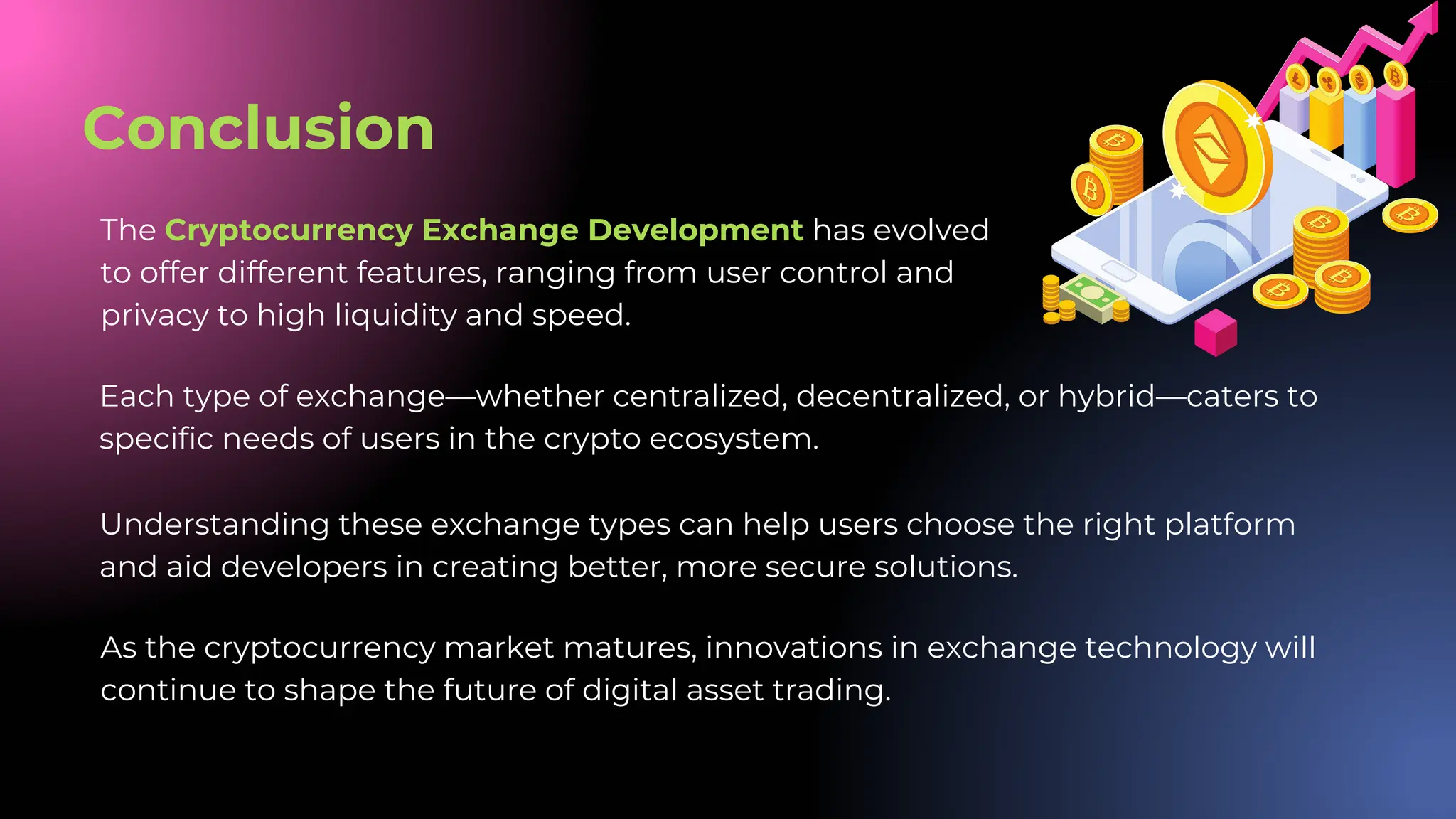 Conclusion

The Cryptocurrency Exchange Development has evolved to offer different features, ranging from user control and privacy to high liquidity and speed.

Each type of exchange—whether centralized, decentralized, or hybrid—caters to specific needs of users in the crypto ecosystem.

Understanding these exchange types can help users choose the right platform and aid developers in creating better, more secure solutions.

As the cryptocurrency market matures, innovations in exchange technology will continue to shape the future of digital asset trading.